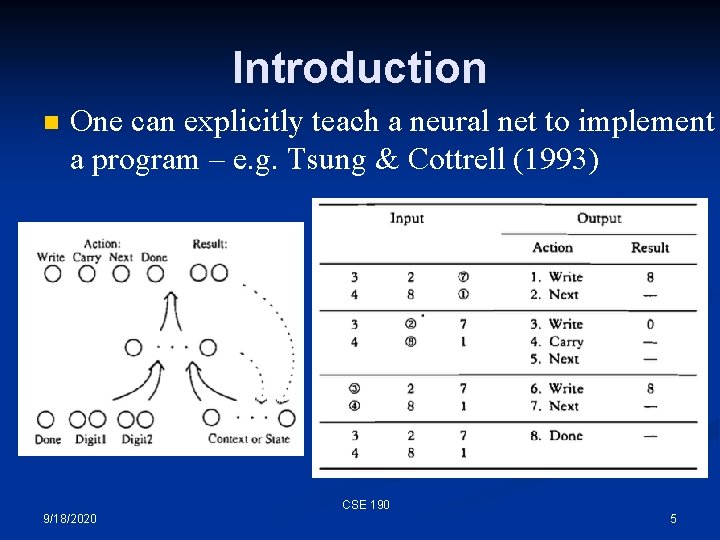 Introduction

One can explicitly teach a neural net to implement a program – e.g. Tsung & Cottrell (1993)

Action:
Write Carry Next Done
Result:
Done Digit1 Digit2 Context or State

| Input | | | Output | |
|---|---|---|---|---|
| | | | Action | Result |
| 3 | 2 | ⑦ | 1. Write | 8 |
| 4 | 8 | ① | 2. Next | — |
| 3 | ② | 7 | 3. Write | 0 |
| 4 | ⑧ | 1 | 4. Carry | — |
| | | | 5. Next | — |
| ③ | 2 | 7 | 6. Write | 8 |
| ④ | 8 | 1 | 7. Next | — |
| 3 | 2 | 7 | 8. Done | — |
| 4 | 8 | 1 | | |

CSE 190
9/18/2020
5